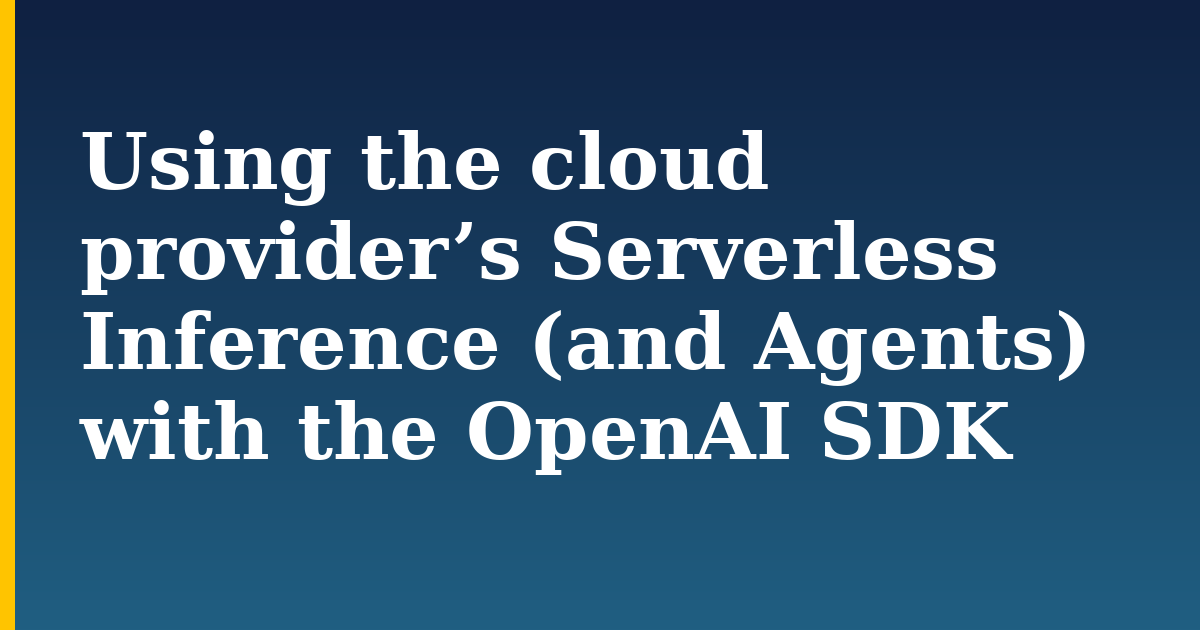 Using the cloud provider’s Serverless Inference (and Agents) with the OpenAI SDK